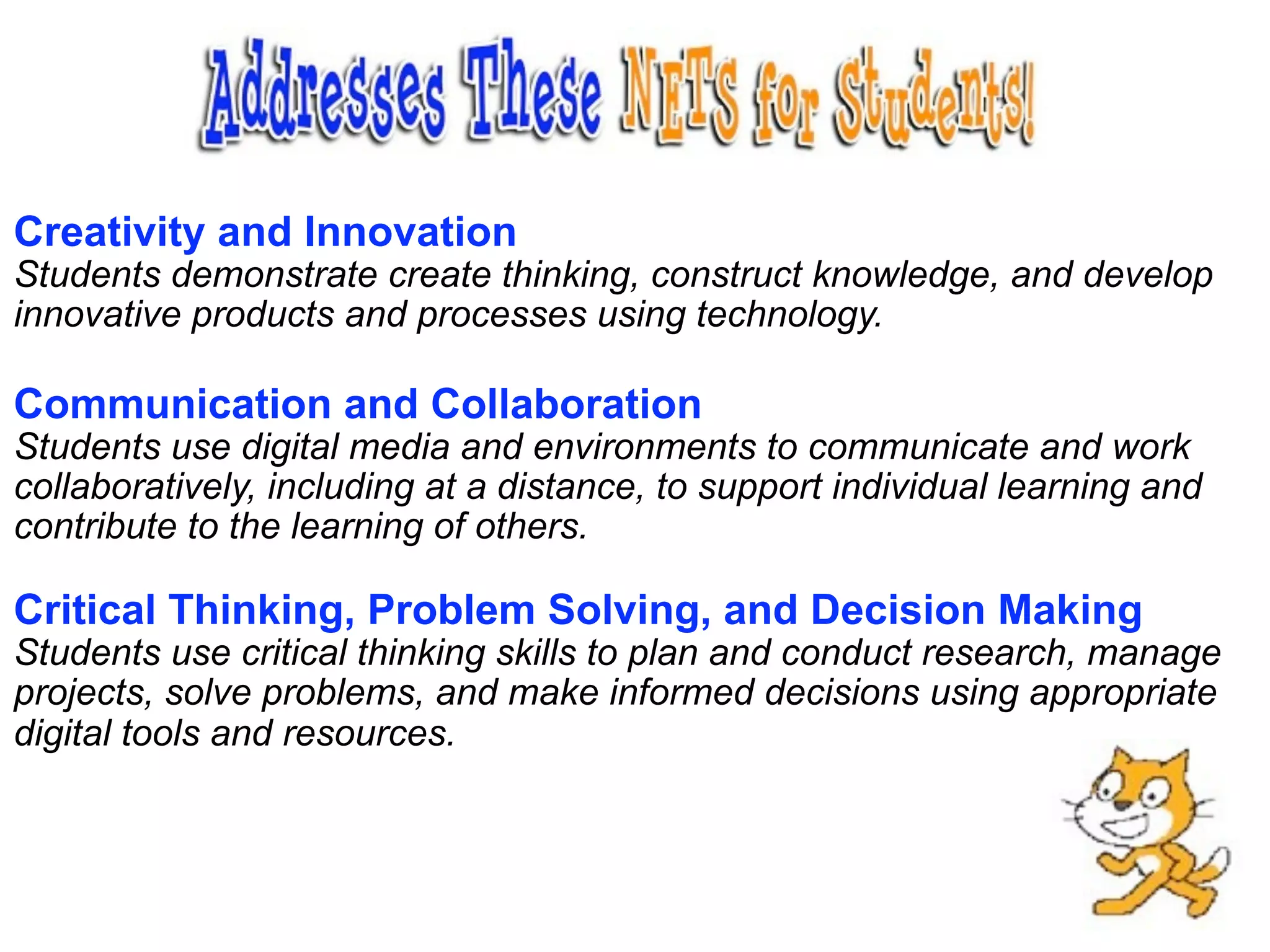 Addresses These NETS for Students!

Creativity and Innovation
Students demonstrate create thinking, construct knowledge, and develop innovative products and processes using technology.

Communication and Collaboration
Students use digital media and environments to communicate and work collaboratively, including at a distance, to support individual learning and contribute to the learning of others.

Critical Thinking, Problem Solving, and Decision Making
Students use critical thinking skills to plan and conduct research, manage projects, solve problems, and make informed decisions using appropriate digital tools and resources.